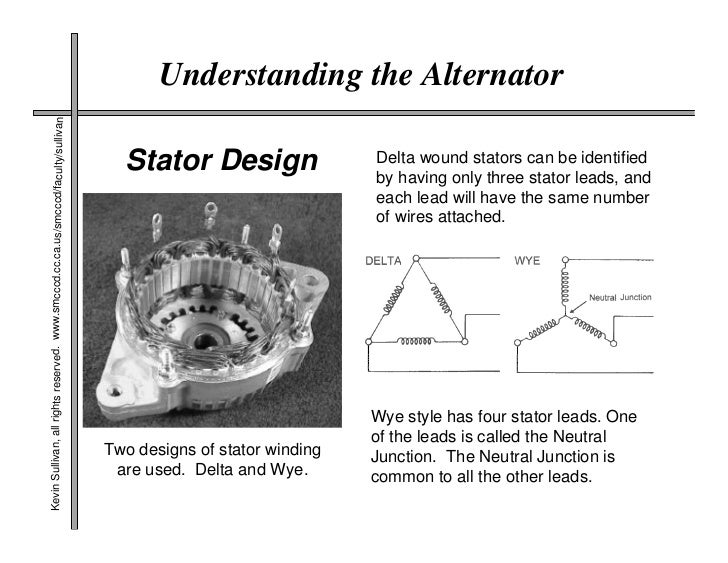 Understanding the Alternator

Kevin Sullivan, all rights reserved. www.smccd.cc.ca.us/smccd/faculty/sullivan

Stator Design

Two designs of stator winding are used. Delta and Wye.

Delta wound stators can be identified by having only three stator leads, and each lead will have the same number of wires attached.

DELTA

WYE

Neutral Junction

Wye style has four stator leads. One of the leads is called the Neutral Junction. The Neutral Junction is common to all the other leads.